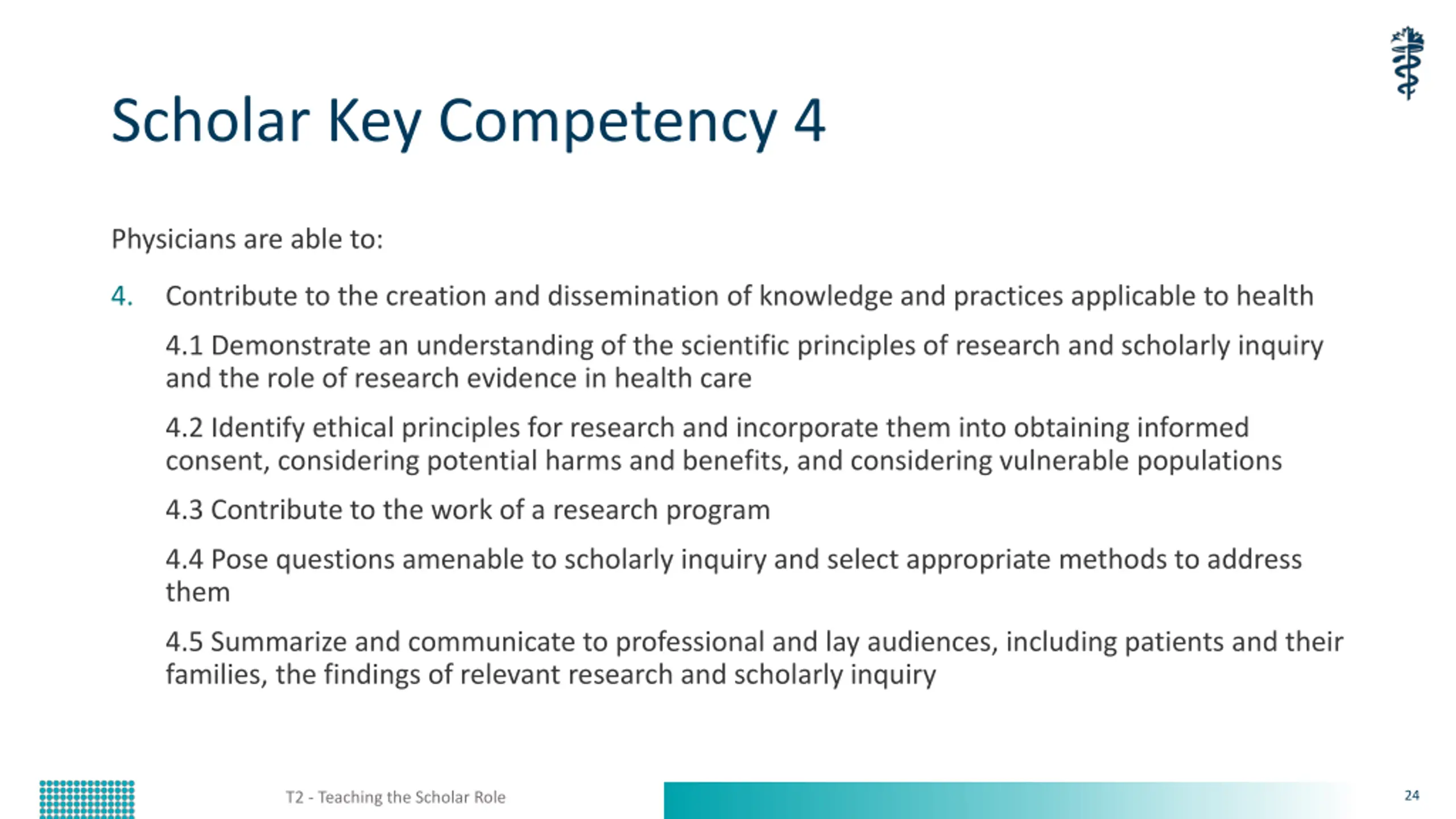 Scholar Key Competency 4

Physicians are able to:

4. Contribute to the creation and dissemination of knowledge and practices applicable to health

4.1 Demonstrate an understanding of the scientific principles of research and scholarly inquiry and the role of research evidence in health care

4.2 Identify ethical principles for research and incorporate them into obtaining informed consent, considering potential harms and benefits, and considering vulnerable populations

4.3 Contribute to the work of a research program

4.4 Pose questions amenable to scholarly inquiry and select appropriate methods to address them

4.5 Summarize and communicate to professional and lay audiences, including patients and their families, the findings of relevant research and scholarly inquiry

T2 - Teaching the Scholar Role

24